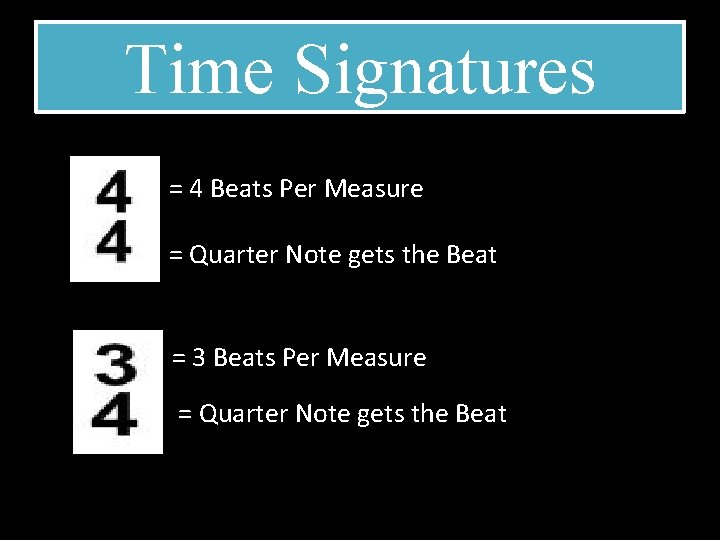 Time Signatures

4 = 4 Beats Per Measure
4 = Quarter Note gets the Beat

3 = 3 Beats Per Measure
4 = Quarter Note gets the Beat